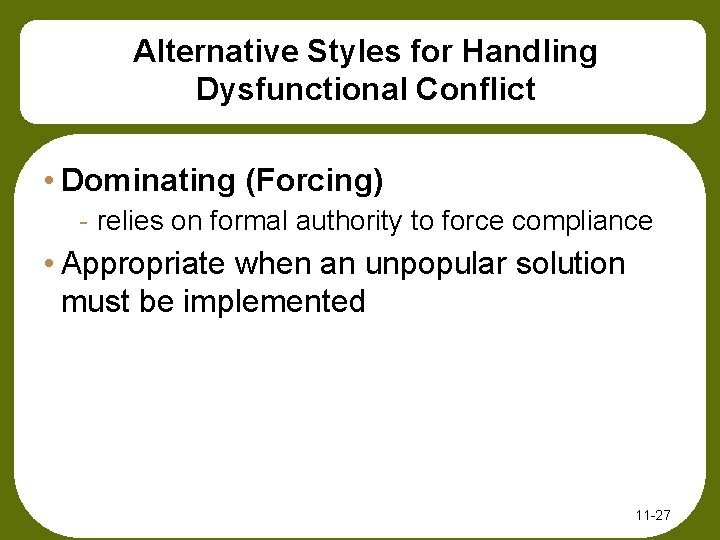 Alternative Styles for Handling Dysfunctional Conflict

• Dominating (Forcing)
- relies on formal authority to force compliance

• Appropriate when an unpopular solution must be implemented

11-27